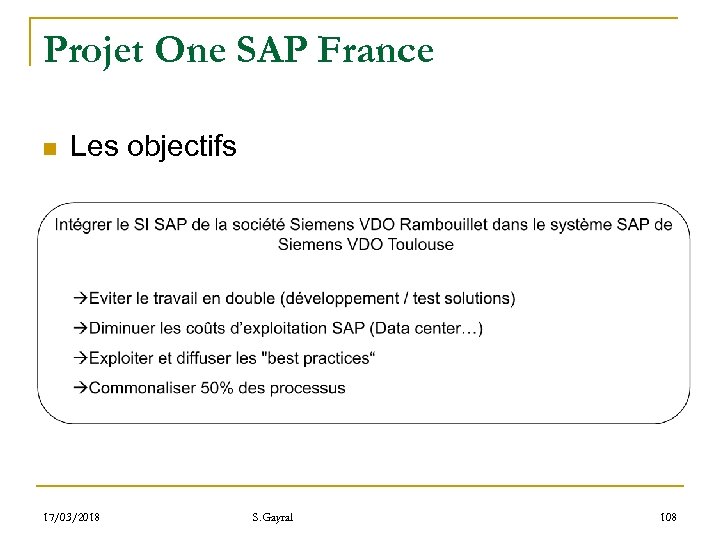 Projet One SAP France

Les objectifs

Intégrer le SI SAP de la société Siemens VDO Rambouillet dans le système SAP de Siemens VDO Toulouse

→Eviter le travail en double (développement / test solutions)

→Diminuer les coûts d'exploitation SAP (Data center…)

→Exploiter et diffuser les "best practices"

→Commonaliser 50% des processus

17/03/2018 S.Gayral 108